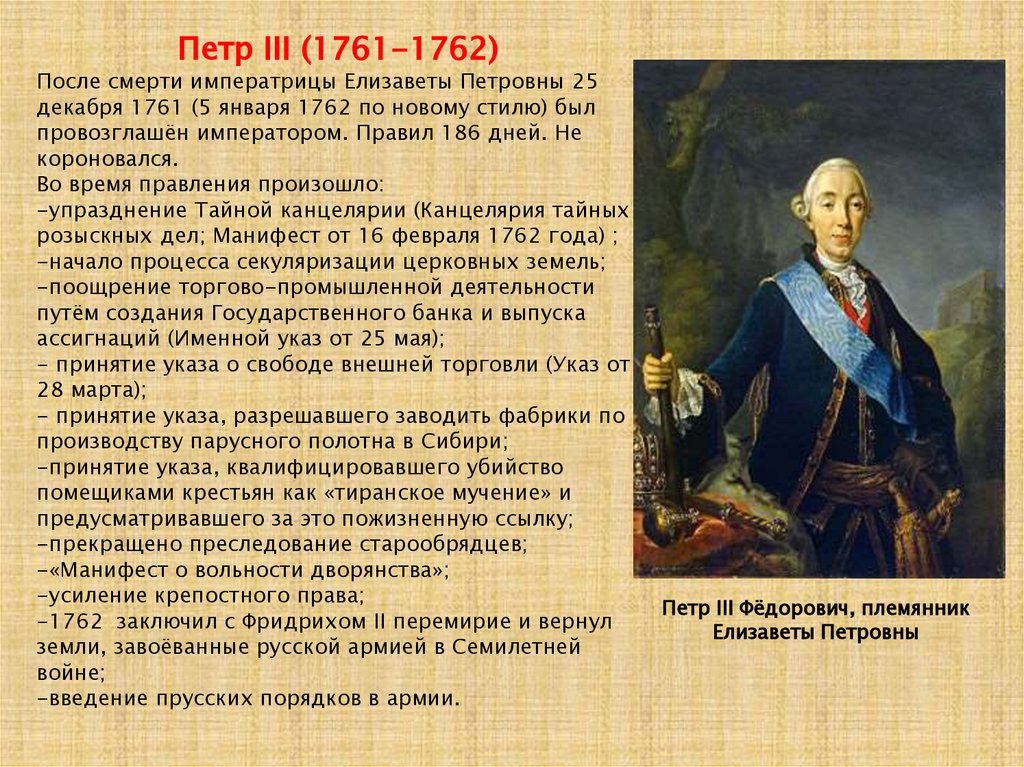 Петр III (1761-1762)

После смерти императрицы Елизаветы Петровны 25 декабря 1761 (5 января 1762 по новому стилю) был провозглашён императором. Правил 186 дней. Не короновался.
Во время правления произошло:
-упразднение Тайной канцелярии (Канцелярия тайных розыскных дел; Манифест от 16 февраля 1762 года) ;
-начало процесса секуляризации церковных земель;
-поощрение торгово-промышленной деятельности путём создания Государственного банка и выпуска ассигнаций (Именной указ от 25 мая);
- принятие указа о свободе внешней торговли (Указ от 28 марта);
- принятие указа, разрешавшего заводить фабрики по производству парусного полотна в Сибири;
-принятие указа, квалифицировавшего убийство помещиками крестьян как «тиранское мучение» и предусматривавшего за это пожизненную ссылку;
-прекращено преследование старообрядцев;
-«Манифест о вольности дворянства»;
-усиление крепостного права;
-1762 заключил с Фридрихом II перемирие и вернул земли, завоёванные русской армией в Семилетней войне;
-введение прусских порядков в армии.

Петр III Фёдорович, племянник Елизаветы Петровны